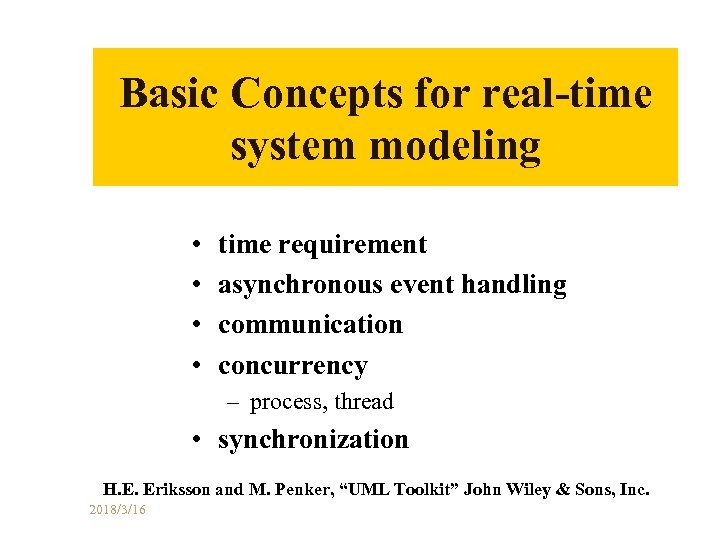 Basic Concepts for real-time system modeling

• time requirement
• asynchronous event handling
• communication
• concurrency
– process, thread
• synchronization

H.E. Eriksson and M. Penker, “UML Toolkit” John Wiley & Sons, Inc.

2018/3/16